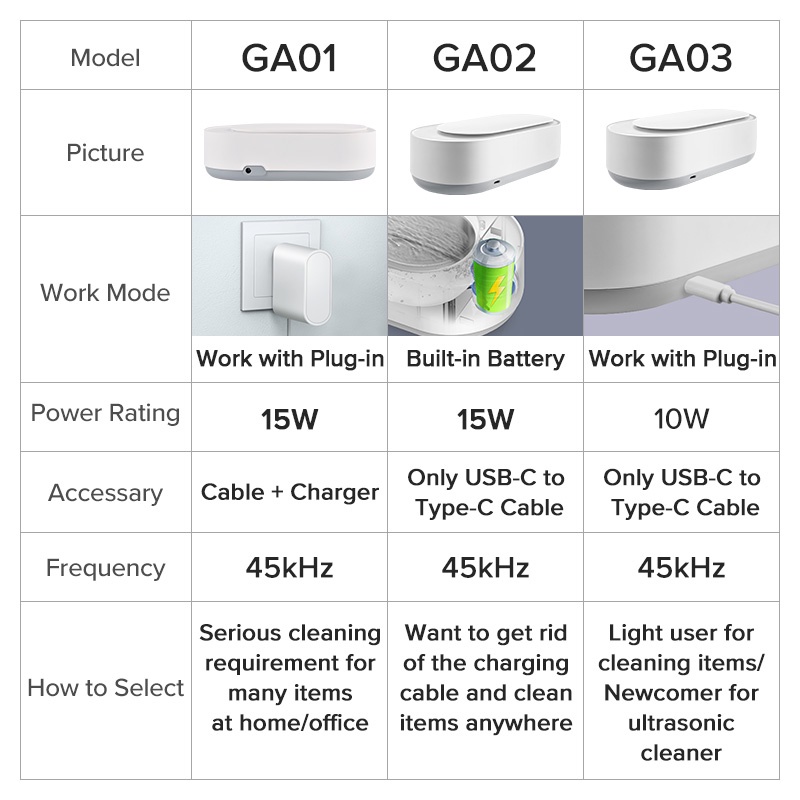 | Model | GA01 | GA02 | GA03 |
|---|---|---|---|
| Picture | | | |
| Work Mode | Work with Plug-in | Built-in Battery | Work with Plug-in |
| Power Rating | 15W | 15W | 10W |
| Accessary | Cable + Charger | Only USB-C to Type-C Cable | Only USB-C to Type-C Cable |
| Frequency | 45kHz | 45kHz | 45kHz |
| How to Select | Serious cleaning requirement for many items at home/office | Want to get rid of the charging cable and clean items anywhere | Light user for cleaning items/ Newcomer for ultrasonic cleaner |